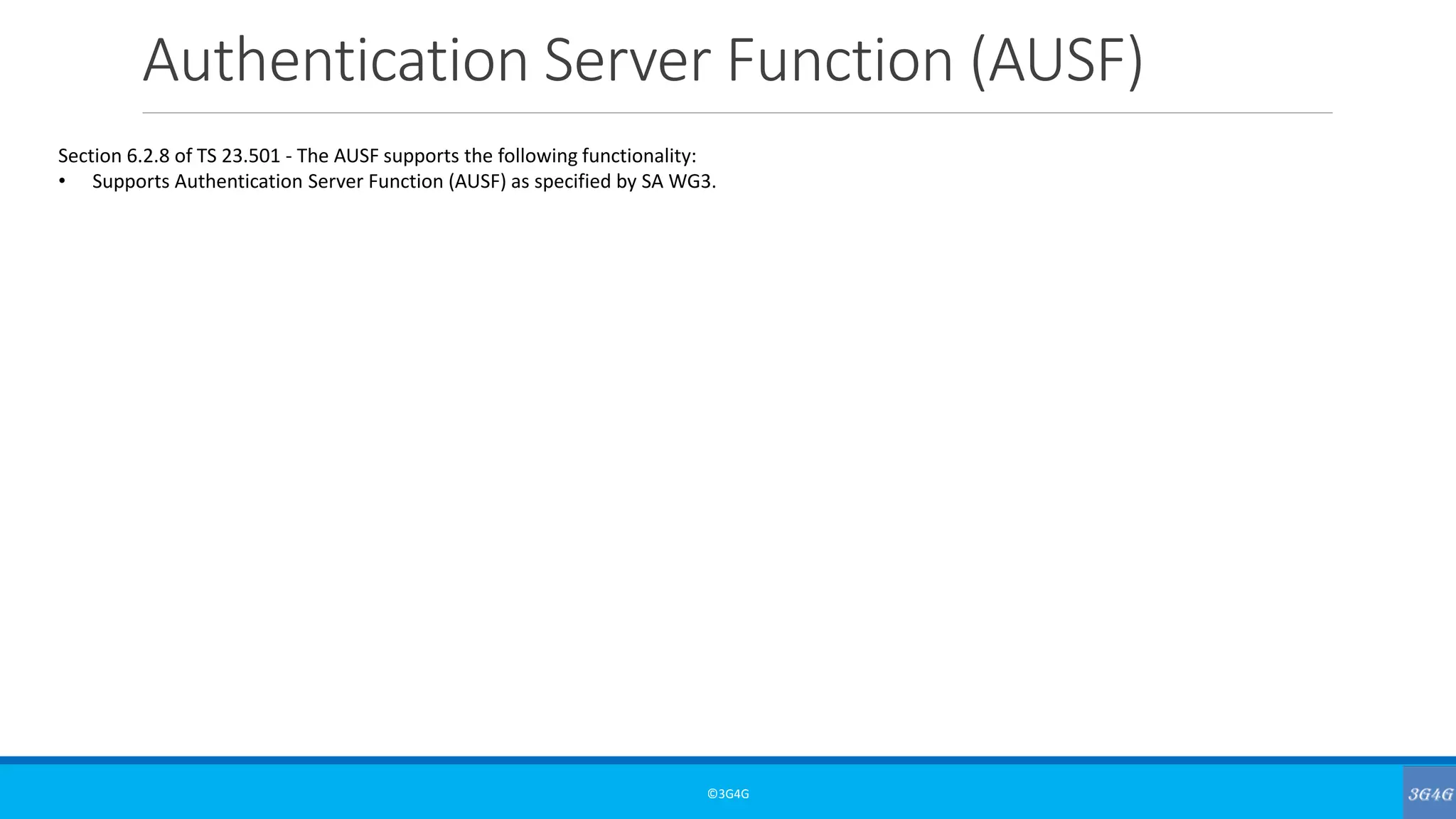 Authentication Server Function (AUSF)

Section 6.2.8 of TS 23.501 - The AUSF supports the following functionality:
• Supports Authentication Server Function (AUSF) as specified by SA WG3.

©3G4G

3G4G